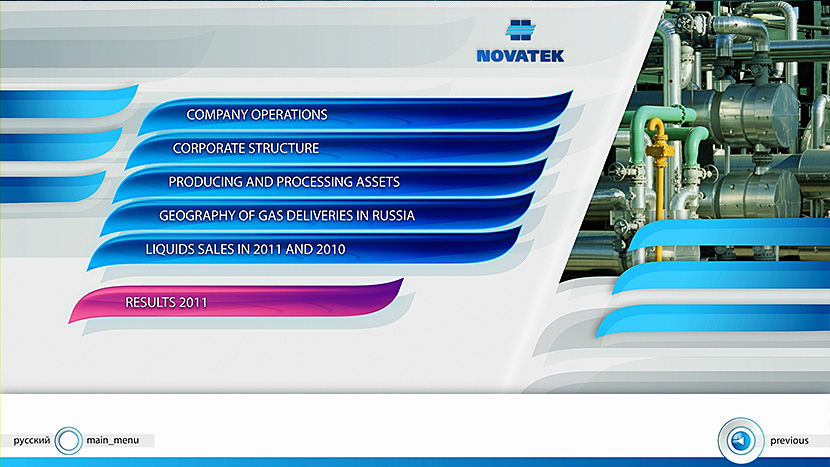 NOVATEK

COMPANY OPERATIONS

CORPORATE STRUCTURE

PRODUCING AND PROCESSING ASSETS

GEOGRAPHY OF GAS DELIVERIES IN RUSSIA

LIQUIDS SALES IN 2011 AND 2010

RESULTS 2011

русский main_menu

previous